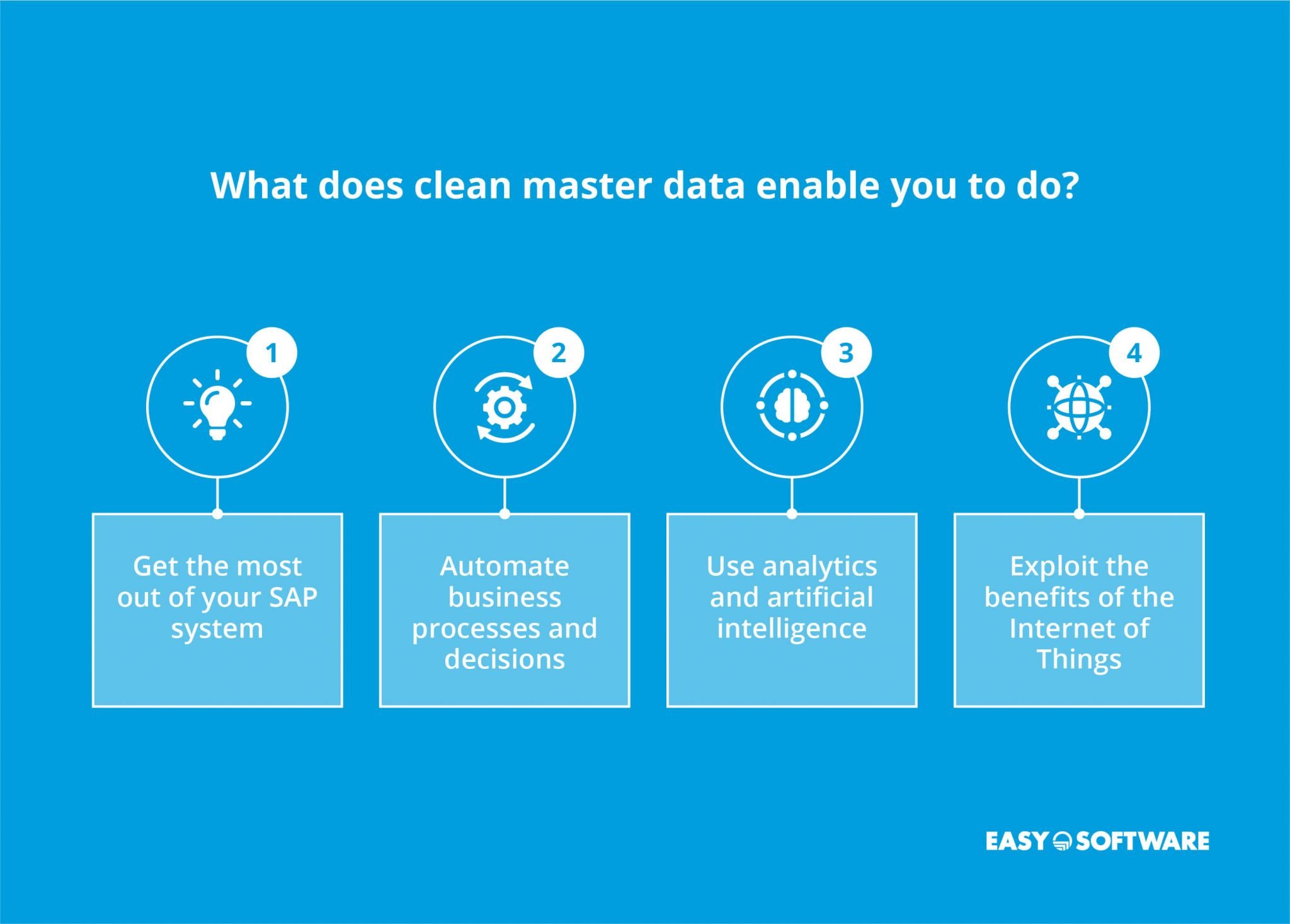 What does clean master data enable you to do?

1

Get the most out of your SAP system

2

Automate business processes and decisions

3

Use analytics and artificial intelligence

4

Exploit the benefits of the Internet of Things

EASY SOFTWARE